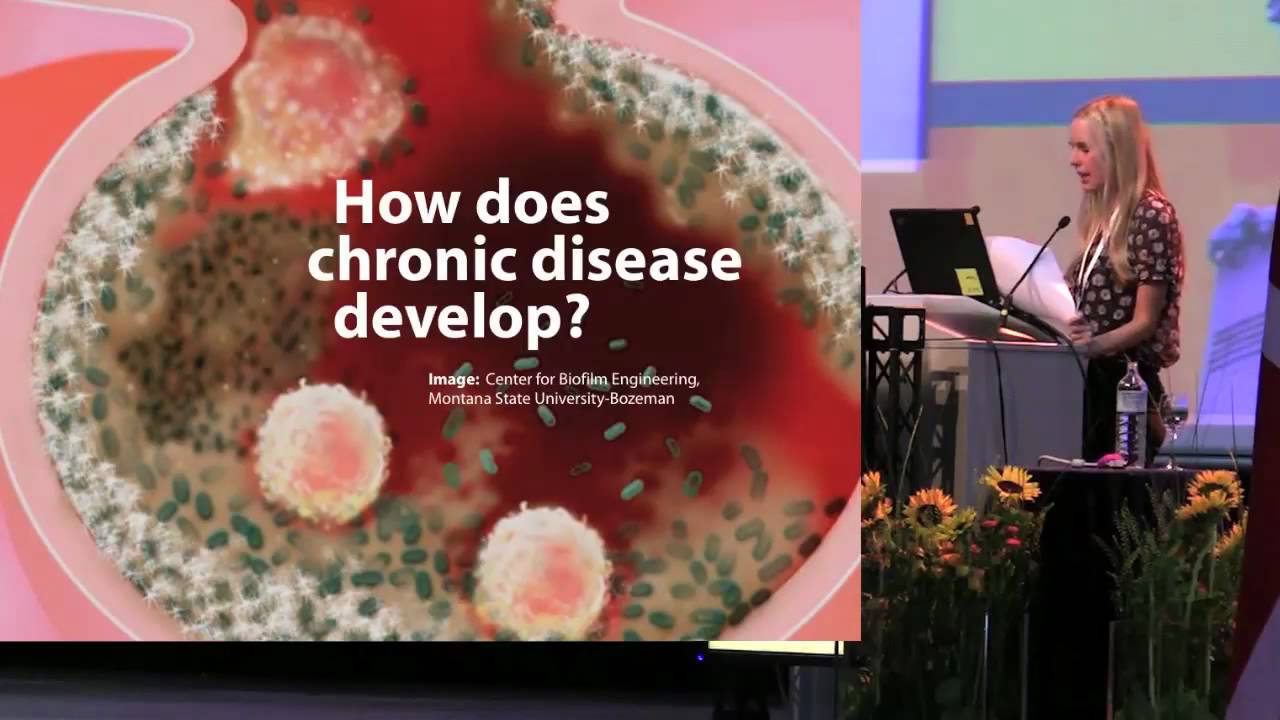 How does chronic disease develop?

Image: Center for Biofilm Engineering, Montana State University-Bozeman